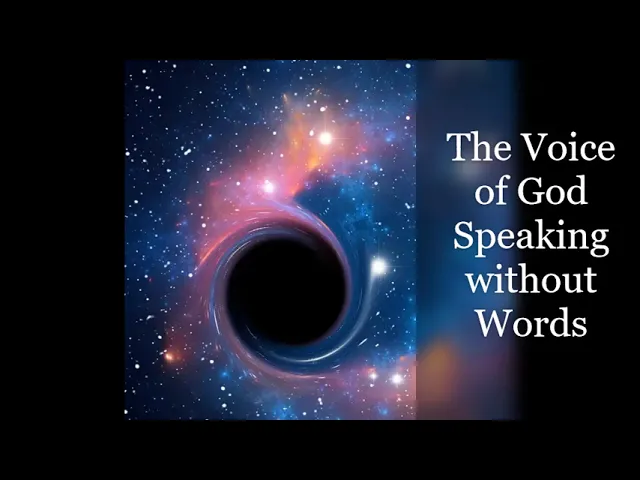 The Voice of God Speaking without Words